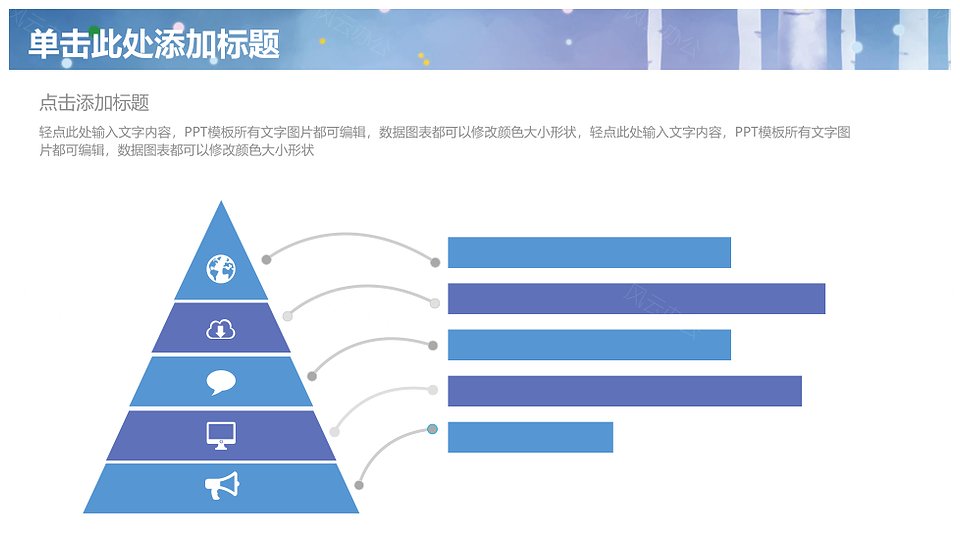 单击此处添加标题

点击添加标题

轻点此处输入文字内容，PPT模板所有文字图片都可编辑，数据图表都可以修改颜色大小形状，轻点此处输入文字内容，PPT模板所有文字图片都可编辑，数据图表都可以修改颜色大小形状